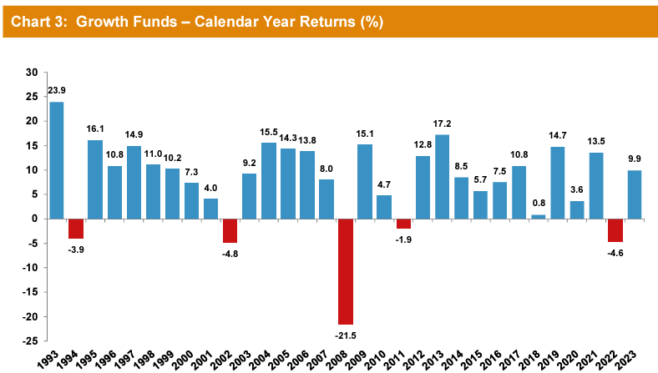 Chart 3: Growth Funds – Calendar Year Returns (%)

30
25
20
15
10
5
0
-5
-10
-15
-20
-25

23.9
-3.9
16.1
10.8
14.9
11.0
10.2
7.3
4.0
-4.8
9.2
15.5
14.3
13.8
8.0
-21.5
15.1
4.7
-1.9
12.8
17.2
8.5
5.7
7.5
10.8
0.8
14.7
3.6
13.5
-4.6
9.9

1993
1994
1995
1996
1997
1998
1999
2000
2001
2002
2003
2004
2005
2006
2007
2008
2009
2010
2011
2012
2013
2014
2015
2016
2017
2018
2019
2020
2021
2022
2023